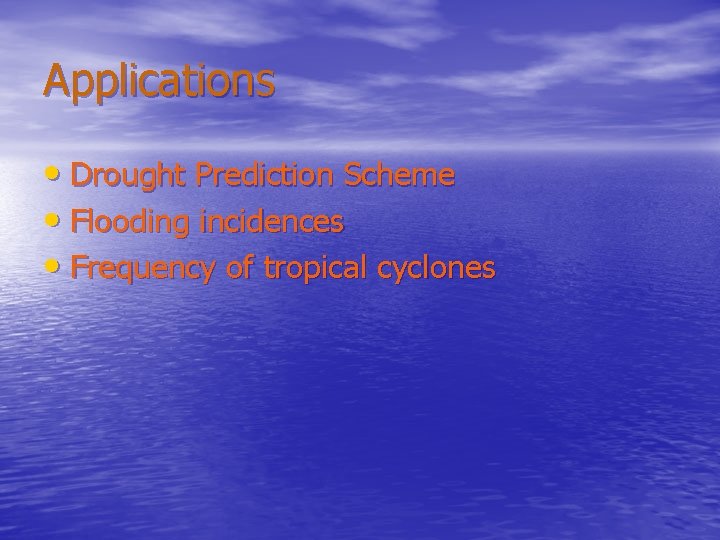 Applications

• Drought Prediction Scheme
• Flooding incidences
• Frequency of tropical cyclones